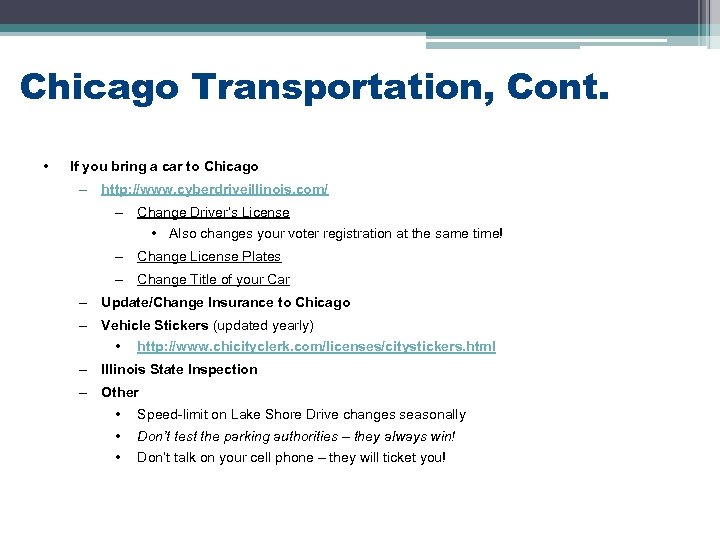 Chicago Transportation, Cont.

• If you bring a car to Chicago
  – http://www.cyberdriveillinois.com/
    – Change Driver's License
      • Also changes your voter registration at the same time!
    – Change License Plates
    – Change Title of your Car
  – Update/Change Insurance to Chicago
  – Vehicle Stickers (updated yearly)
    • http://www.chicityclerk.com/licenses/citystickers.html
  – Illinois State Inspection
  – Other
    • Speed-limit on Lake Shore Drive changes seasonally
    • Don't test the parking authorities – they always win!
    • Don't talk on your cell phone – they will ticket you!